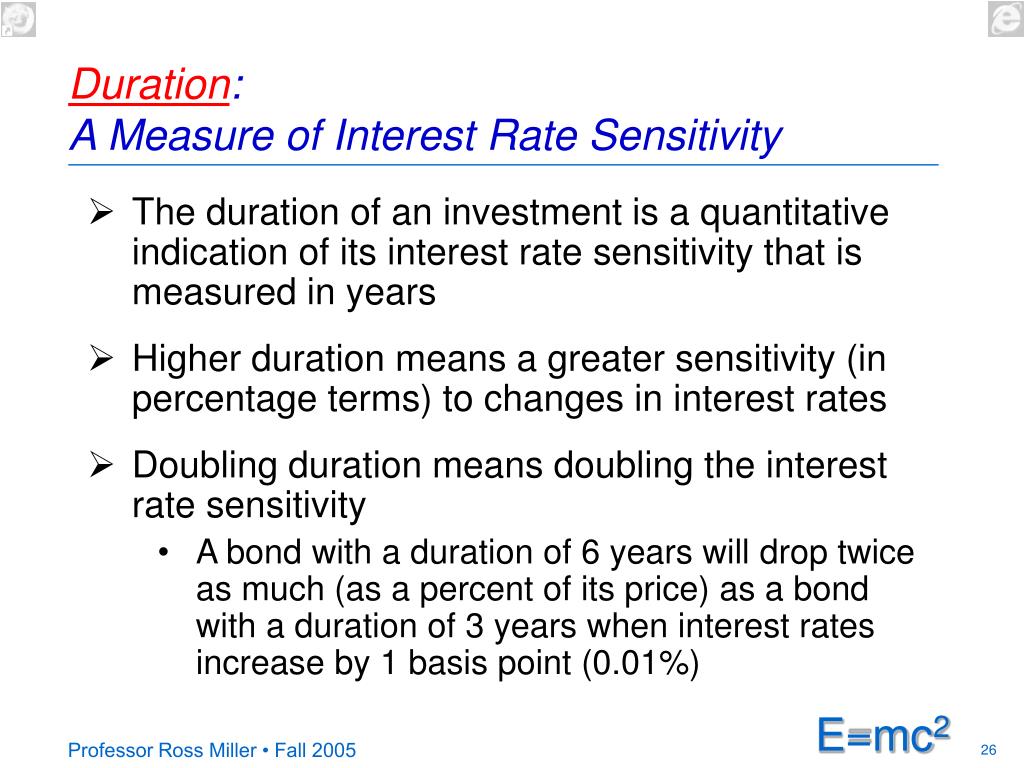 Duration:
A Measure of Interest Rate Sensitivity

➢ The duration of an investment is a quantitative indication of its interest rate sensitivity that is measured in years

➢ Higher duration means a greater sensitivity (in percentage terms) to changes in interest rates

➢ Doubling duration means doubling the interest rate sensitivity

• A bond with a duration of 6 years will drop twice as much (as a percent of its price) as a bond with a duration of 3 years when interest rates increase by 1 basis point (0.01%)

Professor Ross Miller • Fall 2005

$E=mc^2$

26